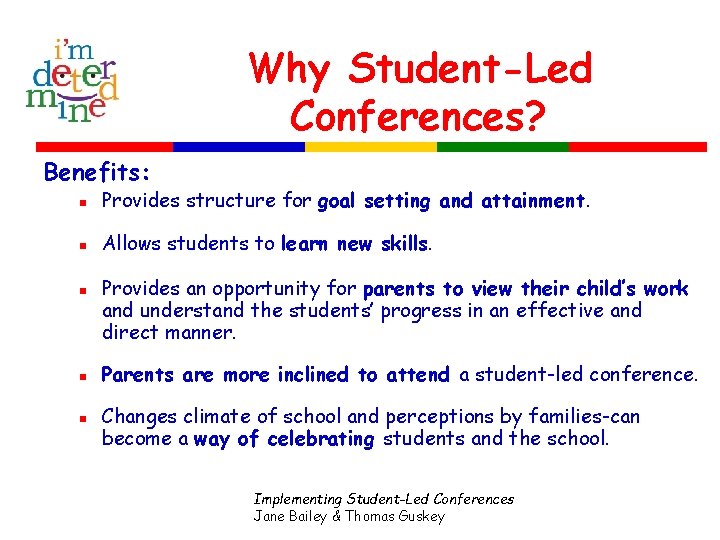 i'm determined

Why Student-Led Conferences?

Benefits:

- Provides structure for goal setting and attainment.
- Allows students to learn new skills.
- Provides an opportunity for parents to view their child's work and understand the students' progress in an effective and direct manner.
- Parents are more inclined to attend a student-led conference.
- Changes climate of school and perceptions by families-can become a way of celebrating students and the school.

Implementing Student-Led Conferences
Jane Bailey & Thomas Guskey